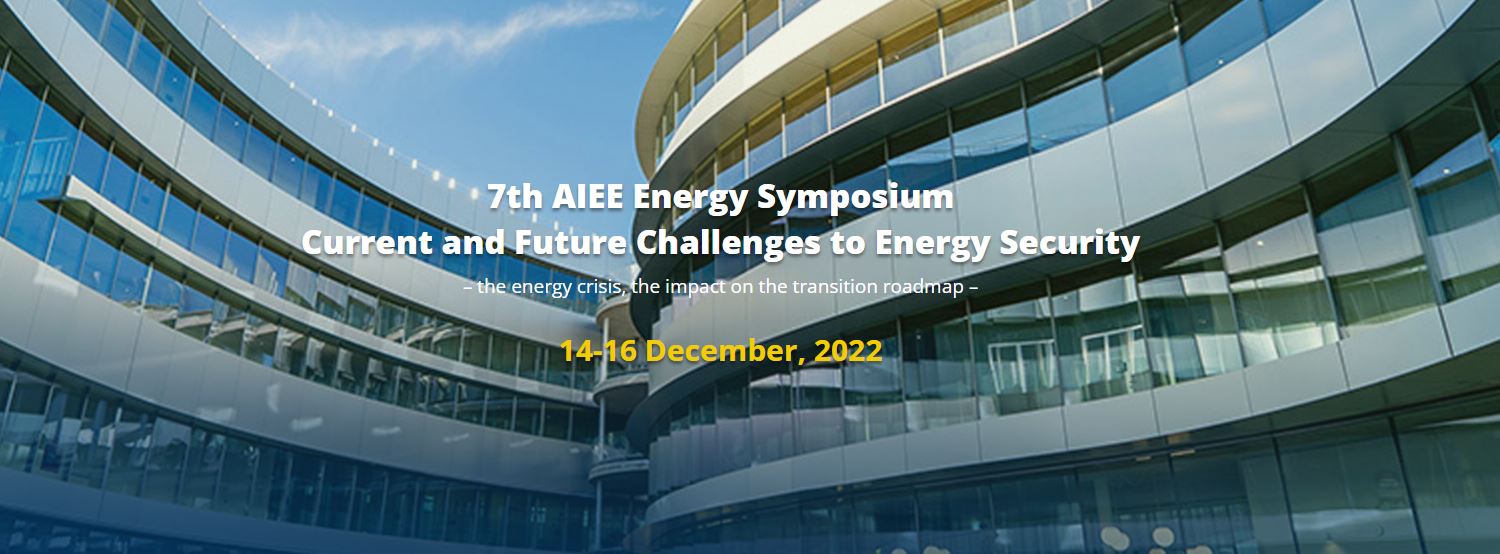 7th AIEE Energy Symposium
Current and Future Challenges to Energy Security

– the energy crisis, the impact on the transition roadmap –

14-16 December, 2022